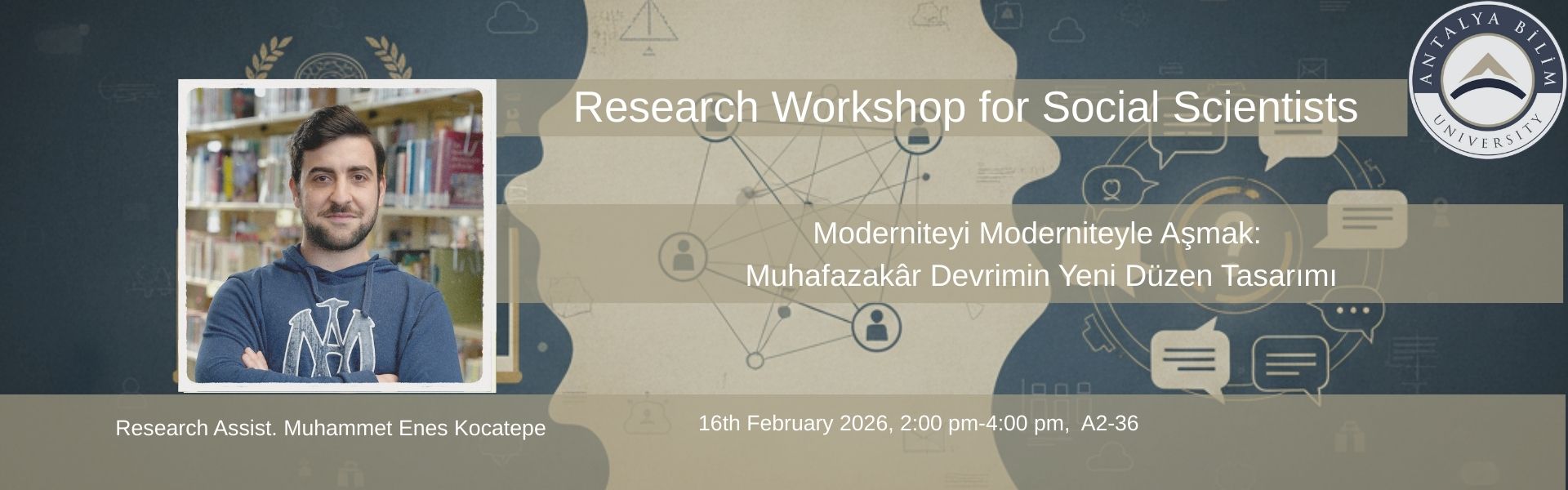 ANTALYA BİLİM UNIVERSITY

Research Workshop for Social Scientists

Moderniteyi Moderniteyle Aşmak:
Muhafazakâr Devrimin Yeni Düzen Tasarımı

Research Assist. Muhammet Enes Kocatepe

16th February 2026, 2:00 pm-4:00 pm, A2-36